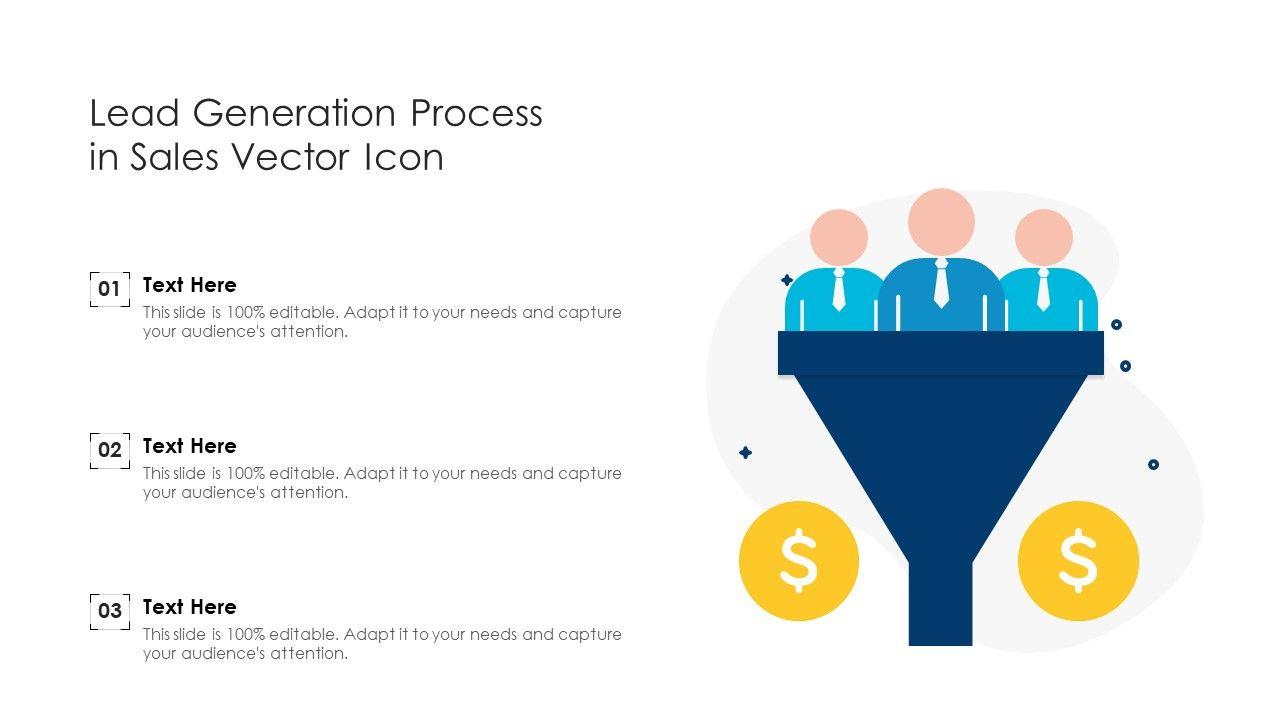 Lead Generation Process in Sales Vector Icon

01
Text Here
This slide is 100% editable. Adapt it to your needs and capture your audience's attention.

02
Text Here
This slide is 100% editable. Adapt it to your needs and capture your audience's attention.

03
Text Here
This slide is 100% editable. Adapt it to your needs and capture your audience's attention.

$
$